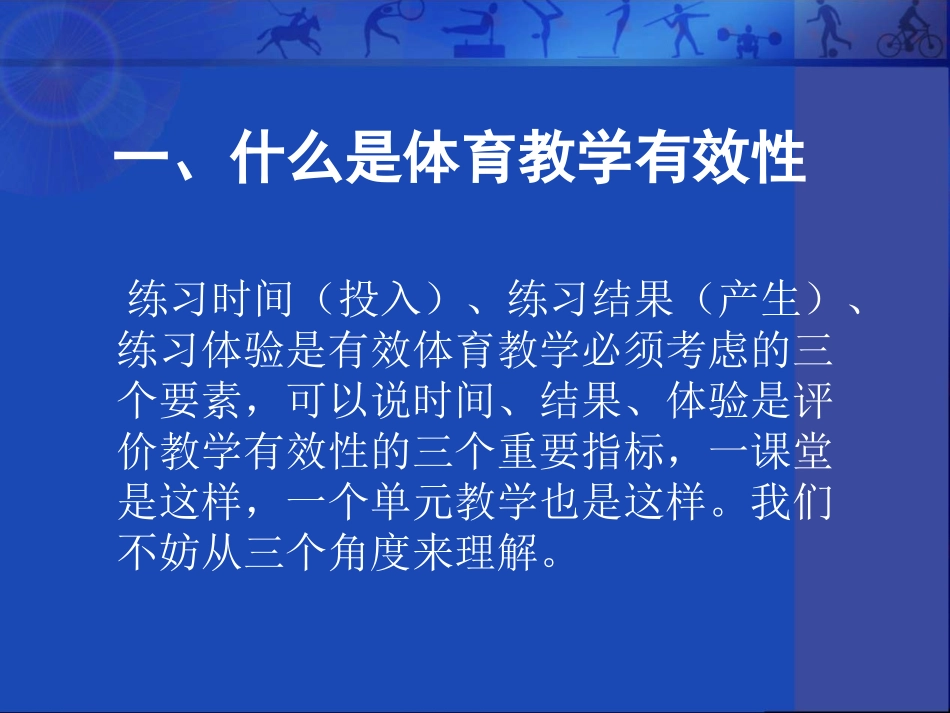 一、什么是体育教学有效性

练习时间（投入）、练习结果（产生）、练习体验是有效体育教学必须考虑的三个要素，可以说时间、结果、体验是评价教学有效性的三个重要指标，一课堂是这样，一个单元教学也是这样。我们不妨从三个角度来理解。